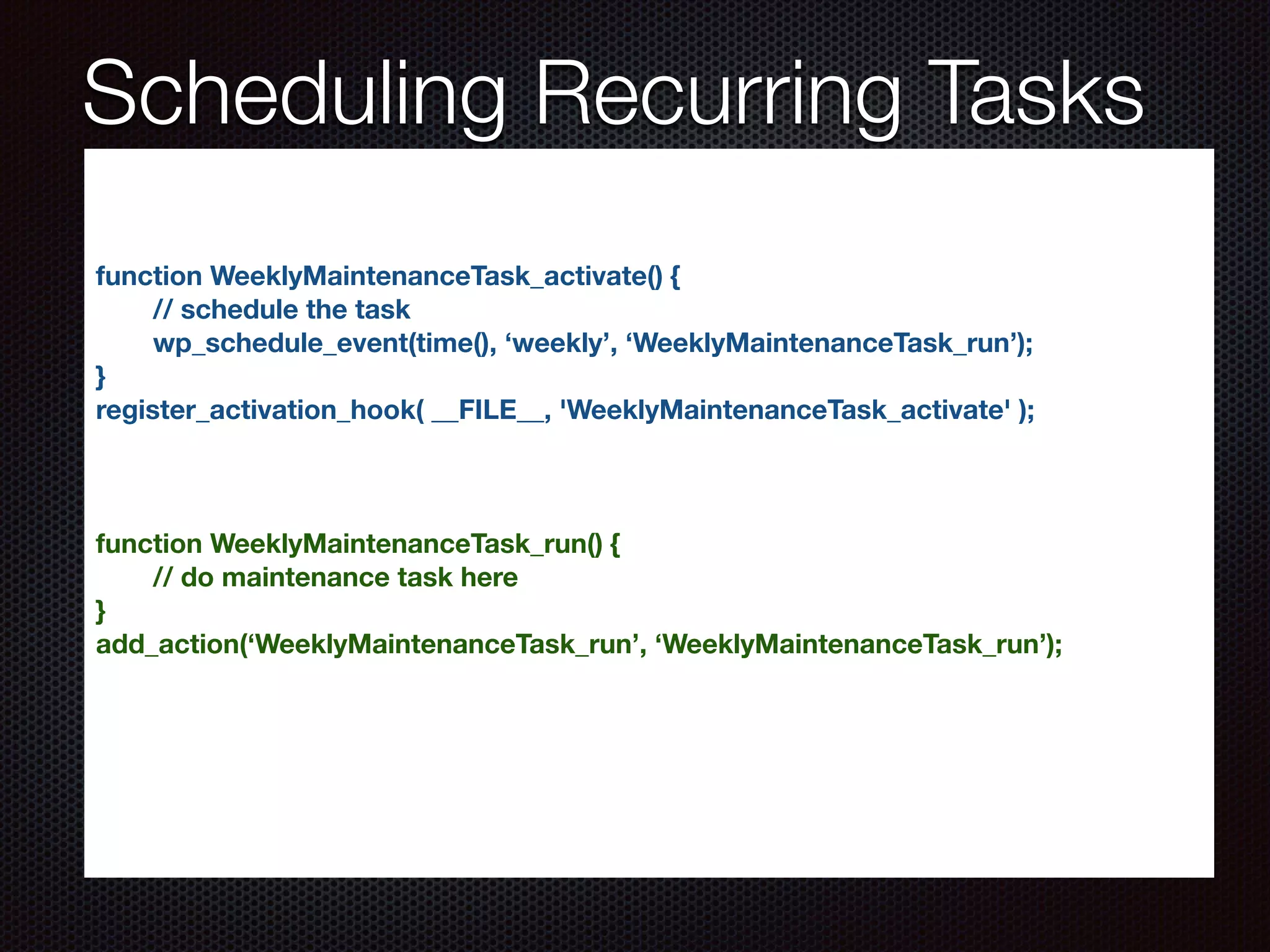 Scheduling Recurring Tasks

function WeeklyMaintenanceTask_activate() {
// schedule the task
wp_schedule_event(time(), ‘weekly’, ‘WeeklyMaintenanceTask_run’);
}
register_activation_hook( __FILE__, 'WeeklyMaintenanceTask_activate' );

function WeeklyMaintenanceTask_run() {
// do maintenance task here
}
add_action(‘WeeklyMaintenanceTask_run’, ‘WeeklyMaintenanceTask_run’);